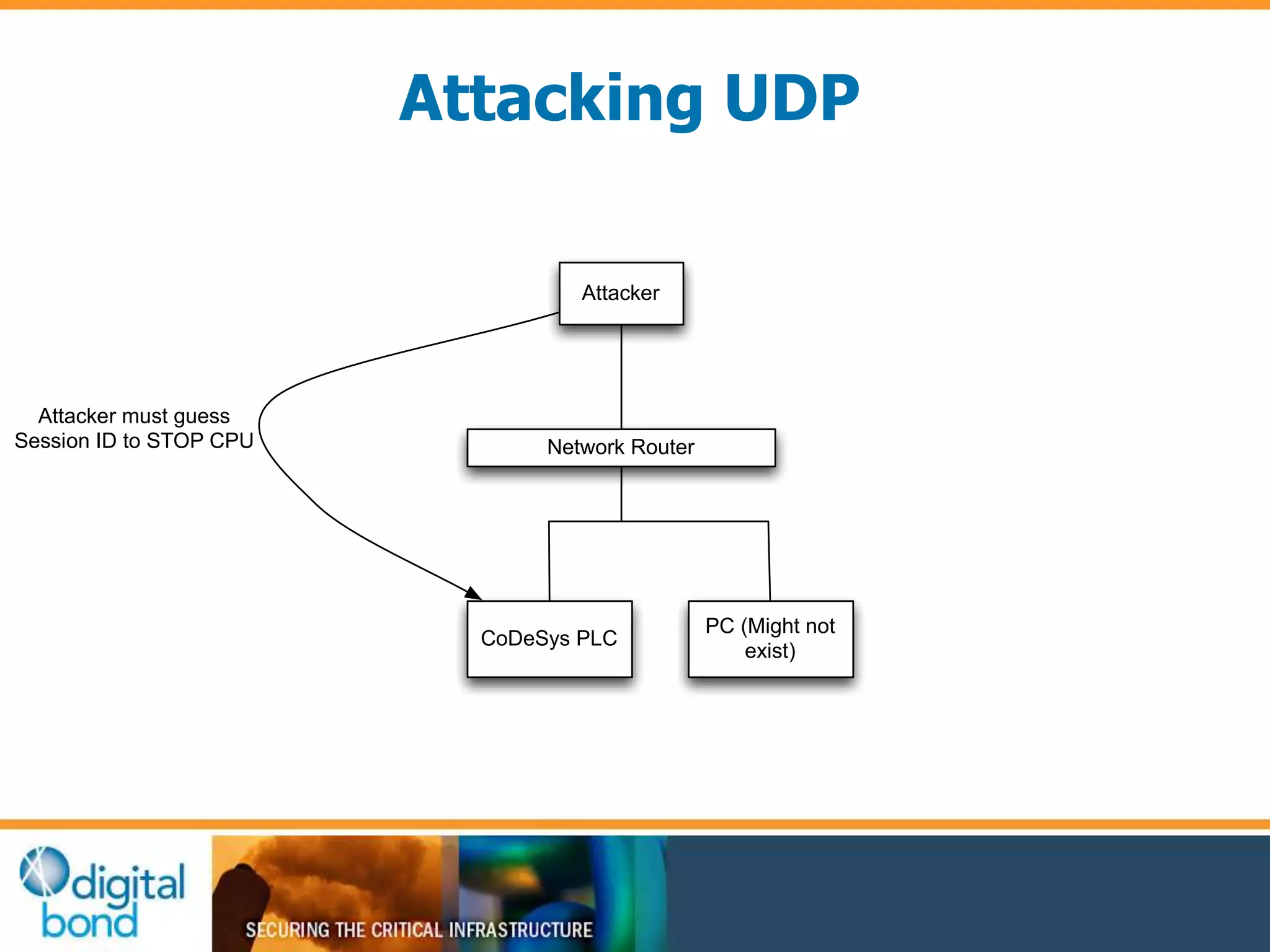 Attacking UDP

Attacker

Attacker must guess Session ID to STOP CPU

Network Router

CoDeSys PLC

PC (Might not exist)

digital bond

SECURING THE CRITICAL INFRASTRUCTURE